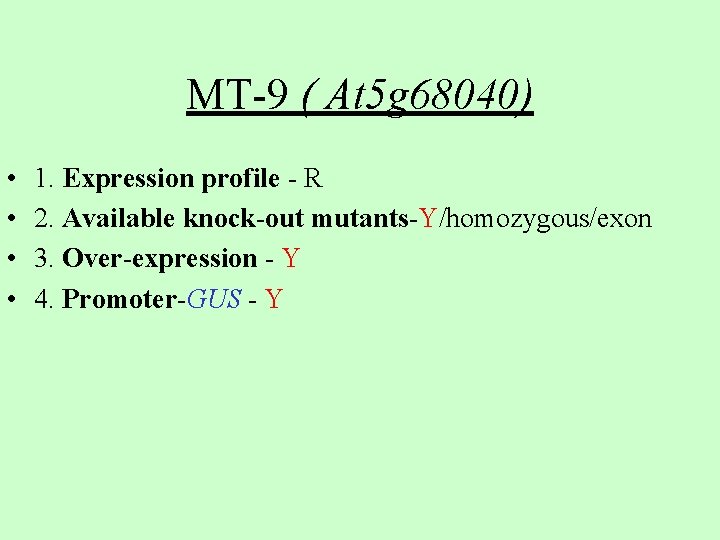 MT-9 ( At5g68040)

• 1. Expression profile - R
• 2. Available knock-out mutants-Y/homozygous/exon
• 3. Over-expression - Y
• 4. Promoter-GUS - Y